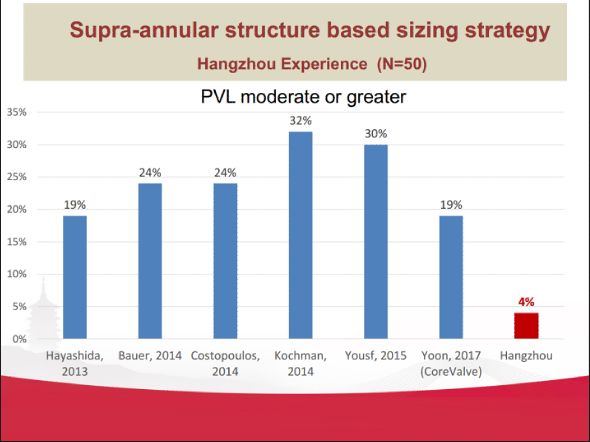 Supra-annular structure based sizing strategy

Hangzhou Experience (N=50)

PVL moderate or greater

35%
30%
25%
20%
15%
10%
5%
0%

19%
24%
24%
32%
30%
19%
4%

Hayashida, 2013
Bauer, 2014
Costopoulos, 2014
Kochman, 2014
Yousf, 2015
Yoon, 2017 (CoreValve)
Hangzhou